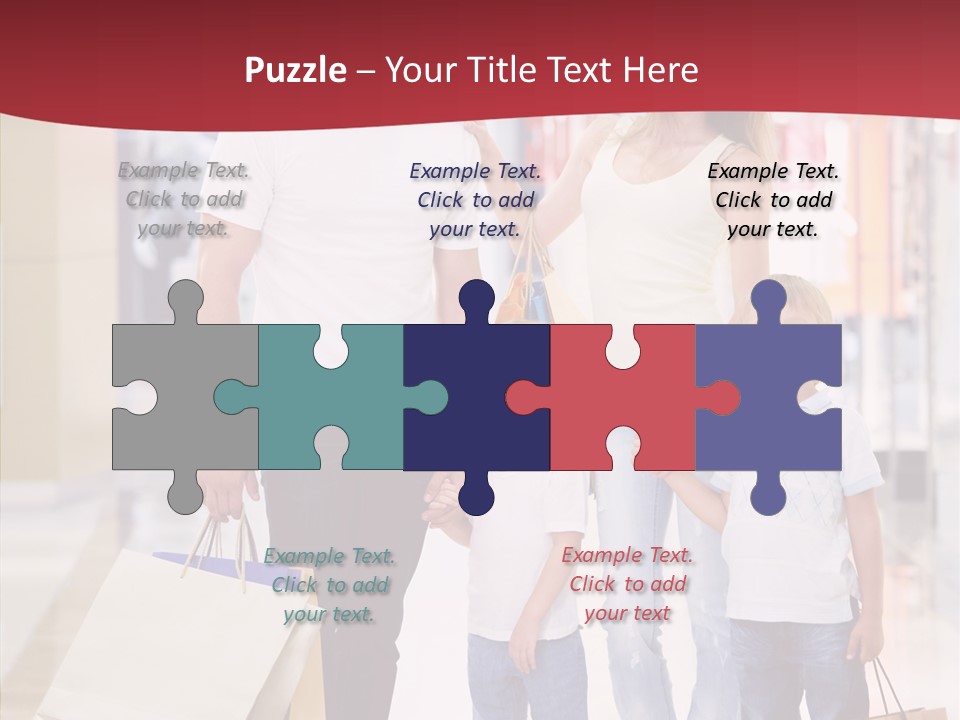 Puzzle – Your Title Text Here

Example Text. Click to add your text.

Example Text. Click to add your text.

Example Text. Click to add your text.

Example Text. Click to add your text.

Example Text. Click to add your text